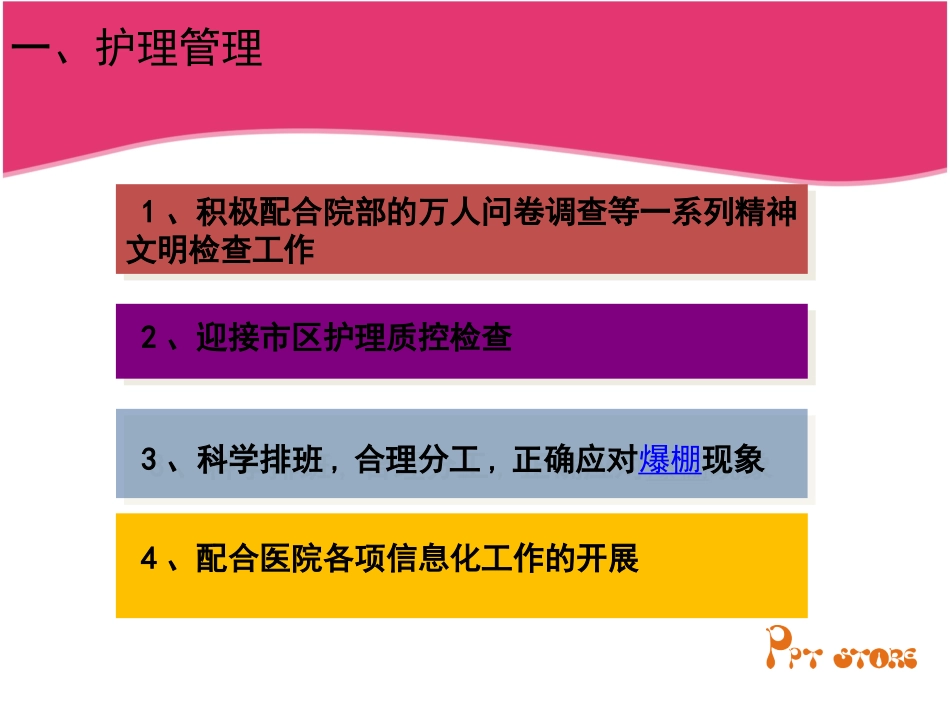 一、护理管理

1、积极配合院部的万人问卷调查等一系列精神文明检查工作

2、迎接市区护理质控检查

3、科学排班，合理分工，正确应对爆棚现象

4、配合医院各项信息化工作的开展

PPT STORE